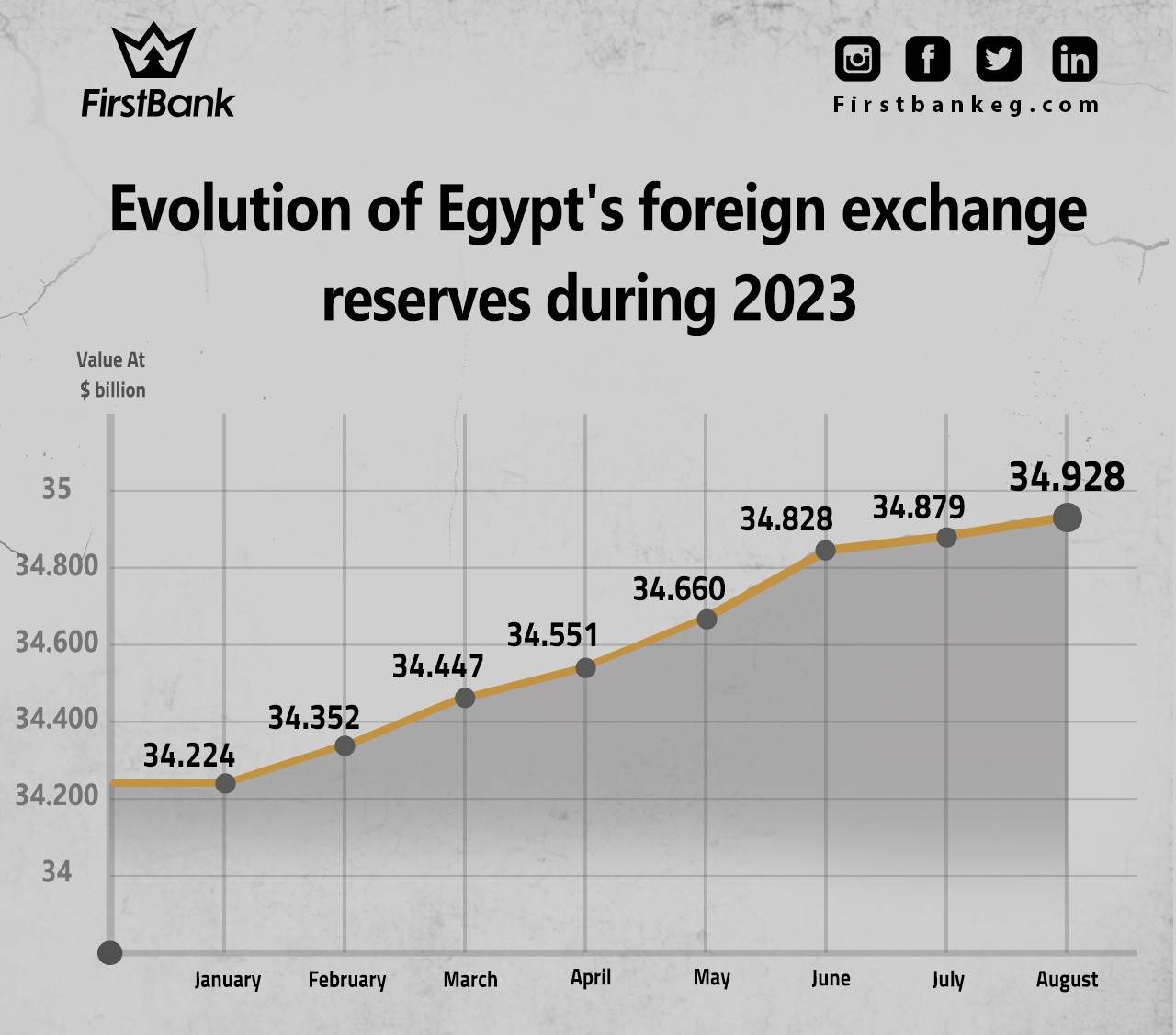 FirstBank

Firstbankeg.com

Evolution of Egypt's foreign exchange reserves during 2023

Value At
$ billion

35
34.800
34.600
34.400
34.200
34

34.224
34.352
34.447
34.551
34.660
34.828
34.879
34.928

January
February
March
April
May
June
July
August